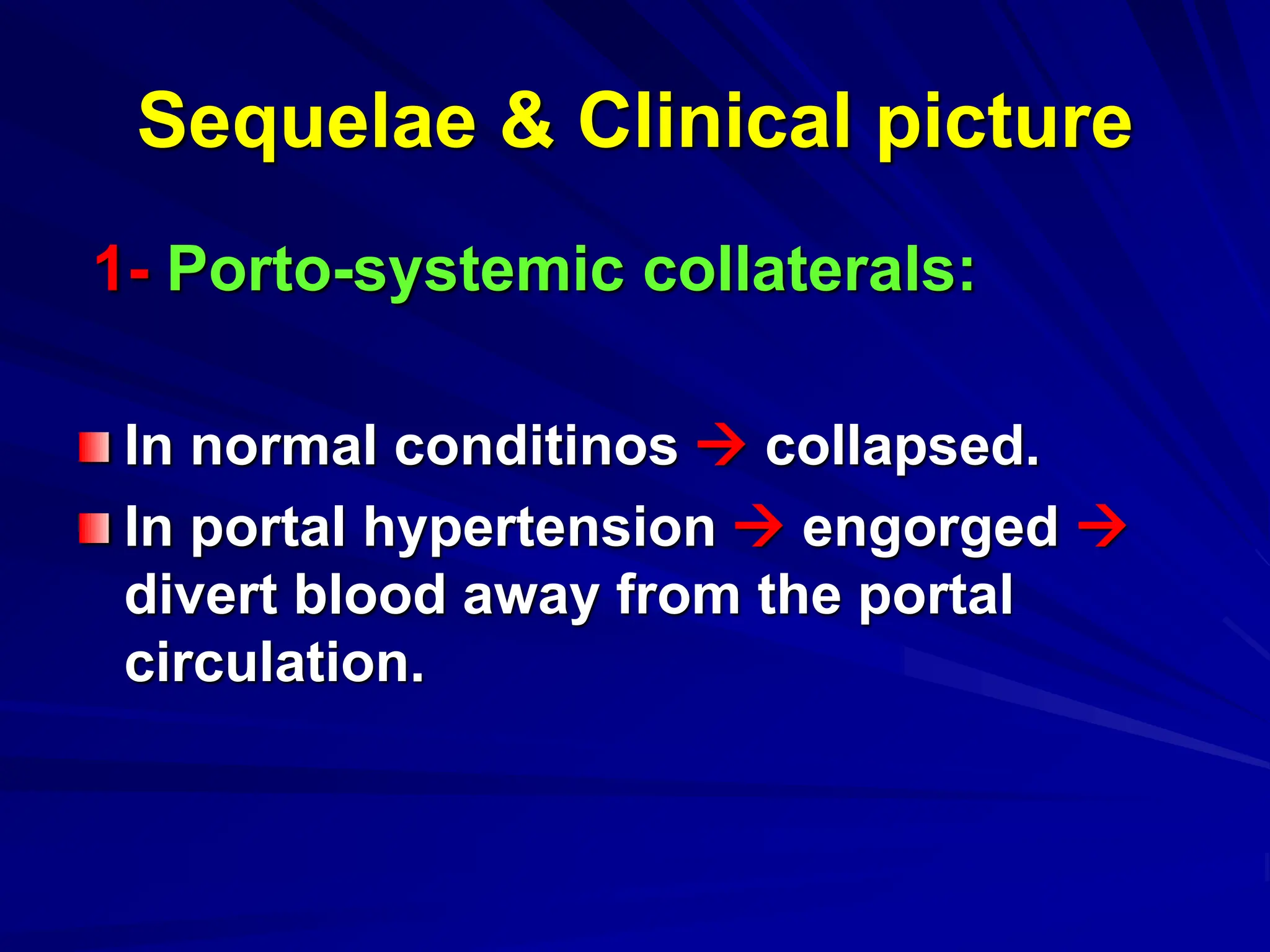 Sequelae & Clinical picture

1- Porto-systemic collaterals:

In normal conditinos → collapsed.

In portal hypertension → engorged → divert blood away from the portal circulation.